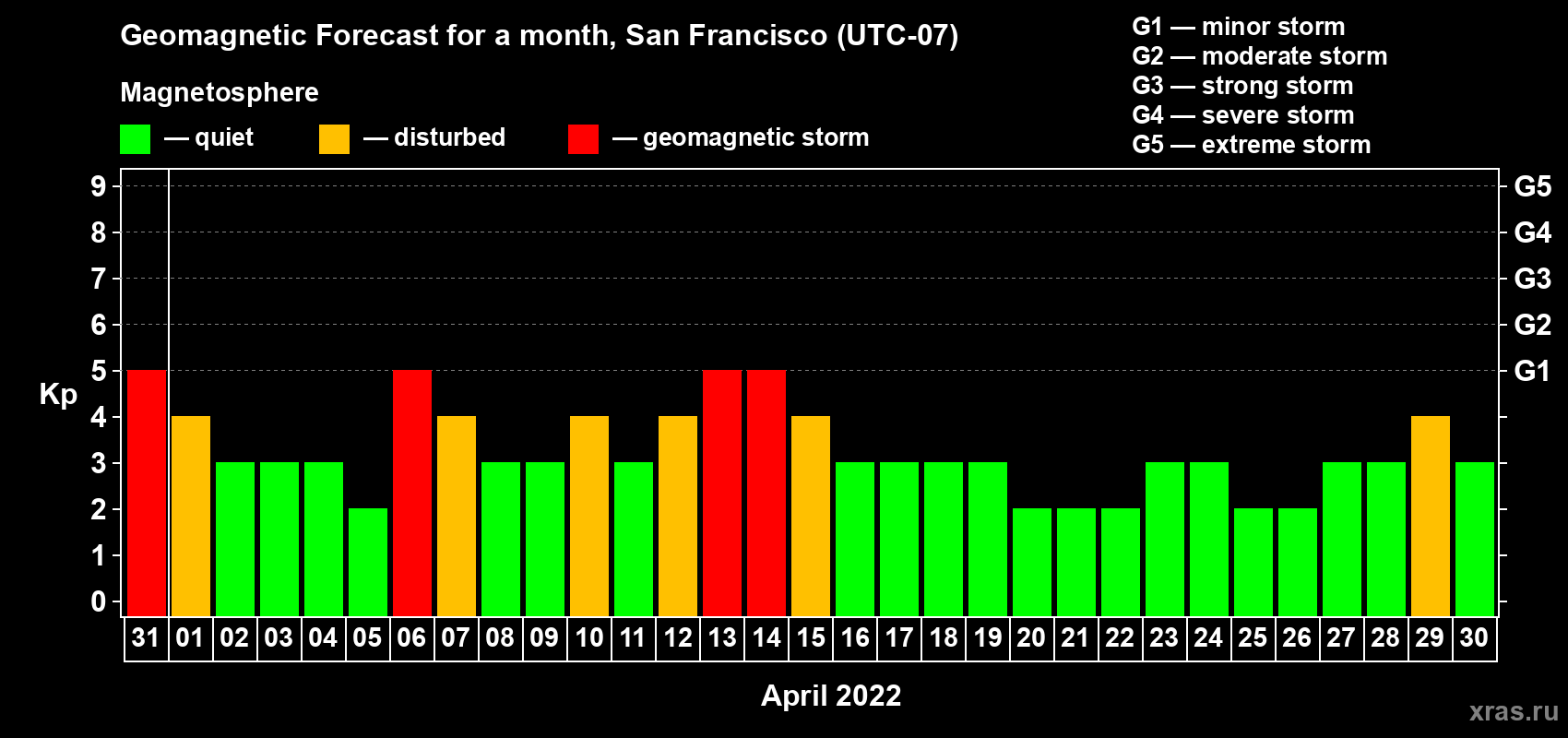 Geomagnetic Forecast for a month, San Francisco (UTC-07)

Magnetosphere

— quiet — disturbed — geomagnetic storm

G1 — minor storm
G2 — moderate storm
G3 — strong storm
G4 — severe storm
G5 — extreme storm

Kp

9 8 7 6 5 4 3 2 1 0

G5 G4 G3 G2 G1

31 01 02 03 04 05 06 07 08 09 10 11 12 13 14 15 16 17 18 19 20 21 22 23 24 25 26 27 28 29 30

April 2022

xras.ru